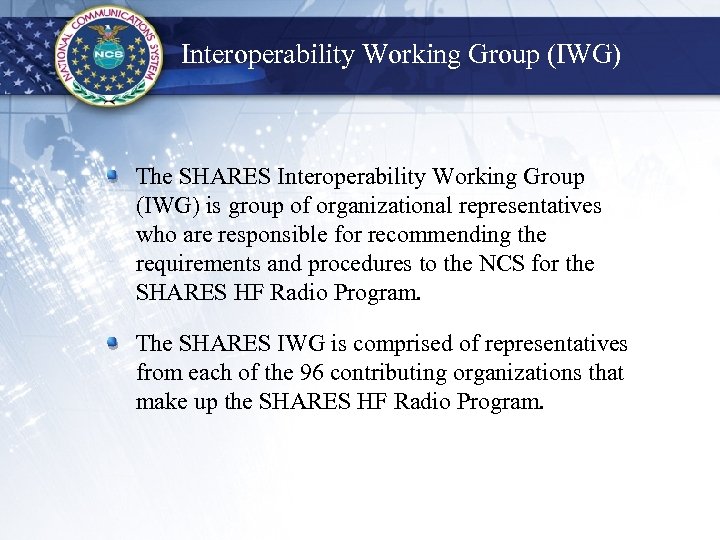 NATIONAL COMMUNICATIONS SYSTEM
NCS

Interoperability Working Group (IWG)

The SHARES Interoperability Working Group (IWG) is group of organizational representatives who are responsible for recommending the requirements and procedures to the NCS for the SHARES HF Radio Program.

The SHARES IWG is comprised of representatives from each of the 96 contributing organizations that make up the SHARES HF Radio Program.